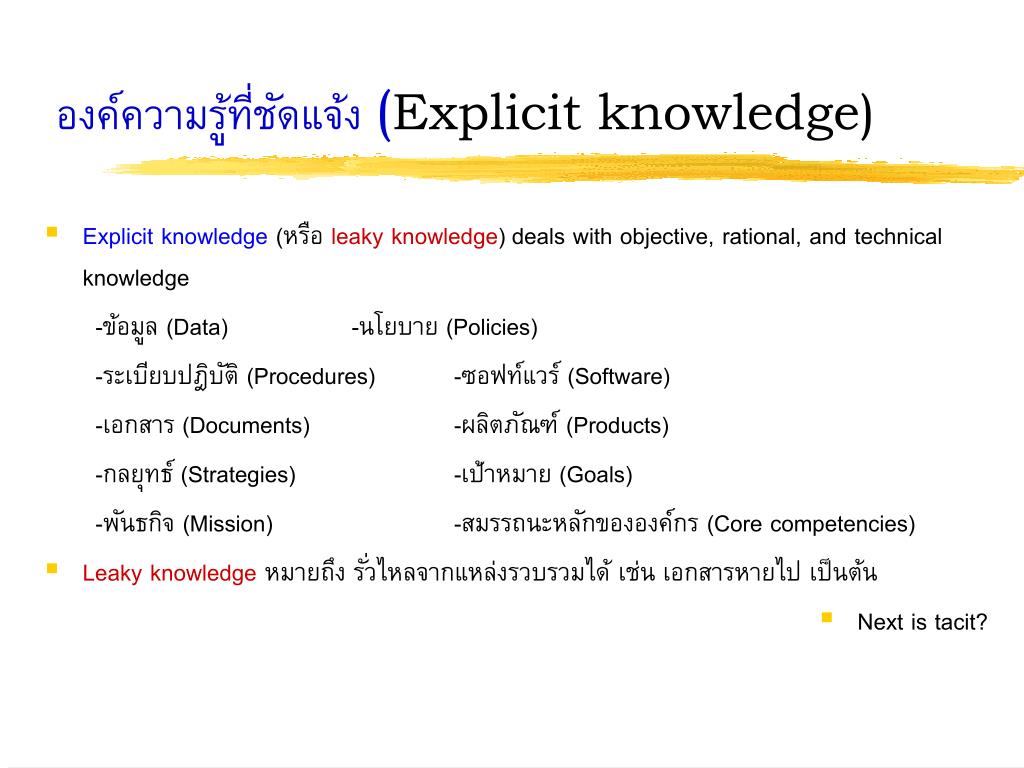 องค์ความรู้ที่ชัดแจ้ง (Explicit knowledge)

Explicit knowledge (หรือ leaky knowledge) deals with objective, rational, and technical knowledge

-ข้อมูล (Data) -นโยบาย (Policies)

-ระเบียบปฏิบัติ (Procedures) -ซอฟท์แวร์ (Software)

-เอกสาร (Documents) -ผลิตภัณฑ์ (Products)

-กลยุทธ์ (Strategies) -เป้าหมาย (Goals)

-พันธกิจ (Mission) -สมรรถนะหลักขององค์กร (Core competencies)

Leaky knowledge หมายถึง รั่วไหลจากแหล่งรวบรวมได้ เช่น เอกสารหายไป เป็นต้น

Next is tacit?